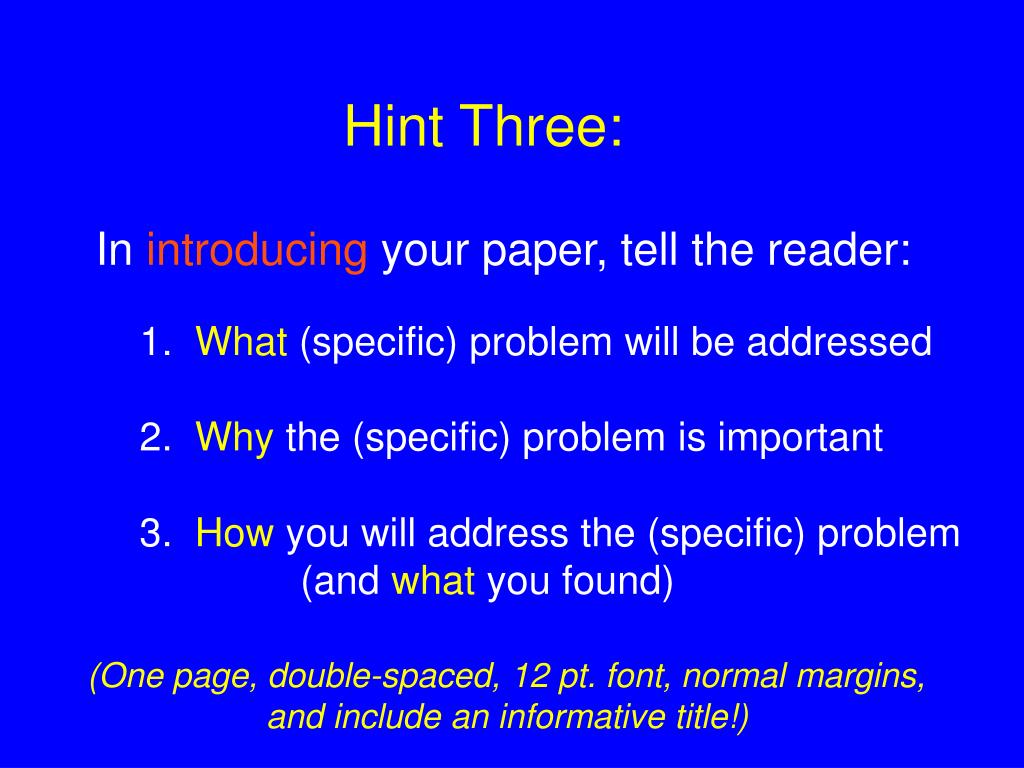 Hint Three:

In introducing your paper, tell the reader:

1. What (specific) problem will be addressed

2. Why the (specific) problem is important

3. How you will address the (specific) problem (and what you found)

(One page, double-spaced, 12 pt. font, normal margins, and include an informative title!)